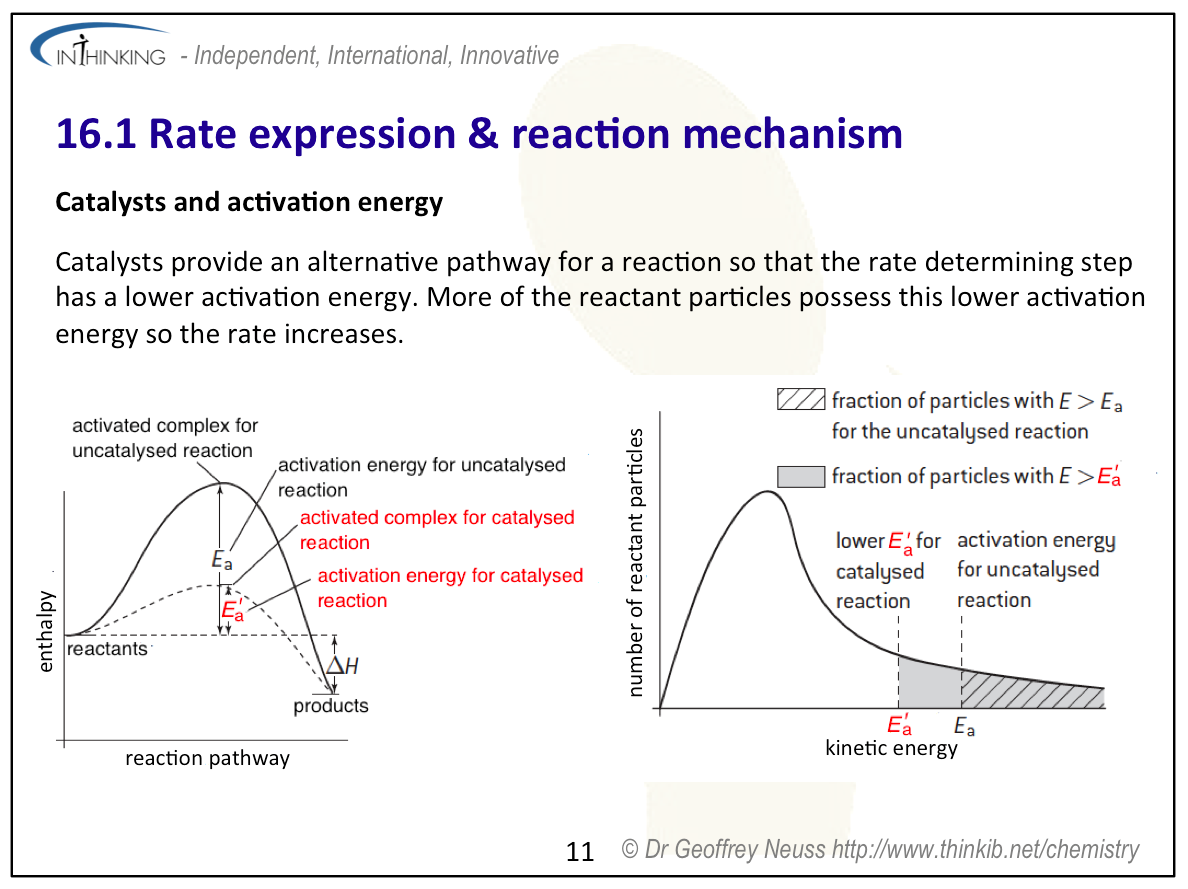 INTHINKING - Independent, International, Innovative

16.1 Rate expression & reaction mechanism

Catalysts and activation energy

Catalysts provide an alternative pathway for a reaction so that the rate determining step has a lower activation energy. More of the reactant particles possess this lower activation energy so the rate increases.

activated complex for uncatalysed reaction

activation energy for uncatalysed reaction

activated complex for catalysed reaction

activation energy for catalysed reaction

$E_a$

$E_a'$

enthalpy

reactants

$\Delta H$

products

reaction pathway

fraction of particles with $E > E_a$ for the uncatalysed reaction

fraction of particles with $E > E_a'$

number of reactant particles

lower $E_a'$ for catalysed reaction

activation energy for uncatalysed reaction

$E_a'$

$E_a$

kinetic energy

11 © Dr Geoffrey Neuss http://www.thinkib.net/chemistry